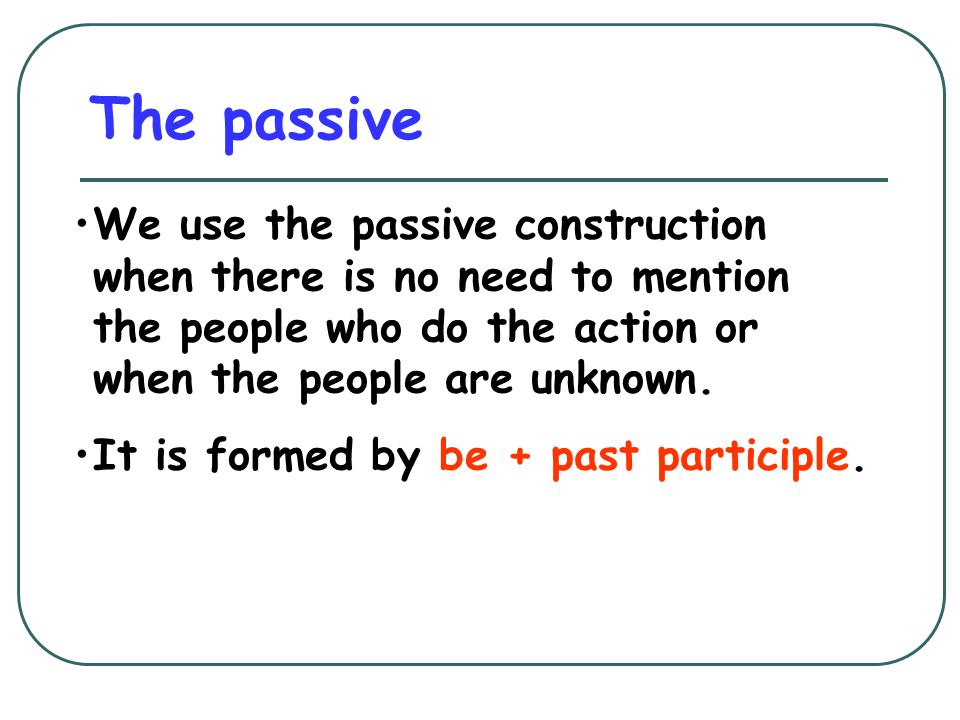 The passive

•We use the passive construction when there is no need to mention the people who do the action or when the people are unknown.

•It is formed by be + past participle.